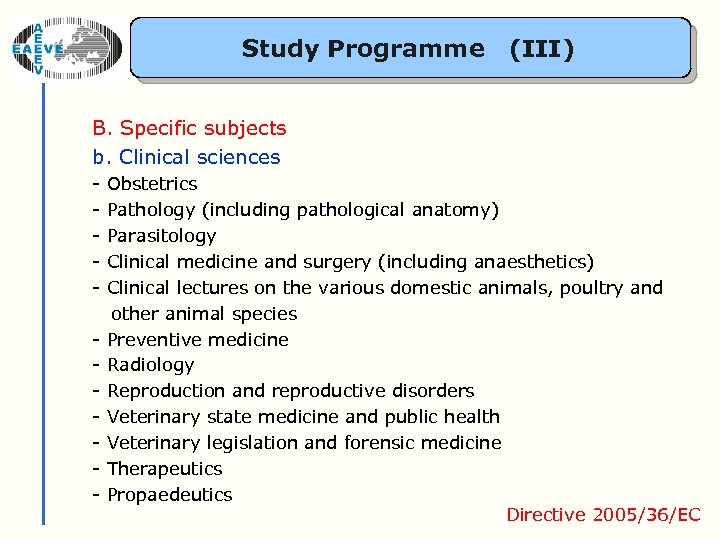 EAEVE AEEEV

Study Programme (III)

B. Specific subjects

b. Clinical sciences

- Obstetrics
- Pathology (including pathological anatomy)
- Parasitology
- Clinical medicine and surgery (including anaesthetics)
- Clinical lectures on the various domestic animals, poultry and other animal species
- Preventive medicine
- Radiology
- Reproduction and reproductive disorders
- Veterinary state medicine and public health
- Veterinary legislation and forensic medicine
- Therapeutics
- Propaedeutics

Directive 2005/36/EC